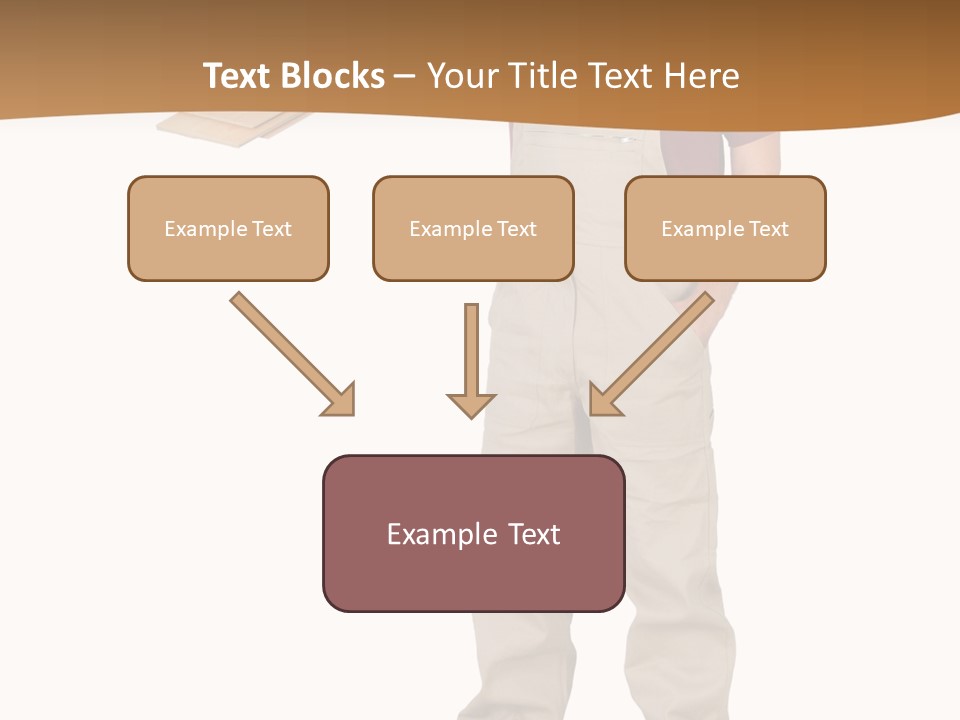 Text Blocks – Your Title Text Here

Example Text

Example Text

Example Text

Example Text